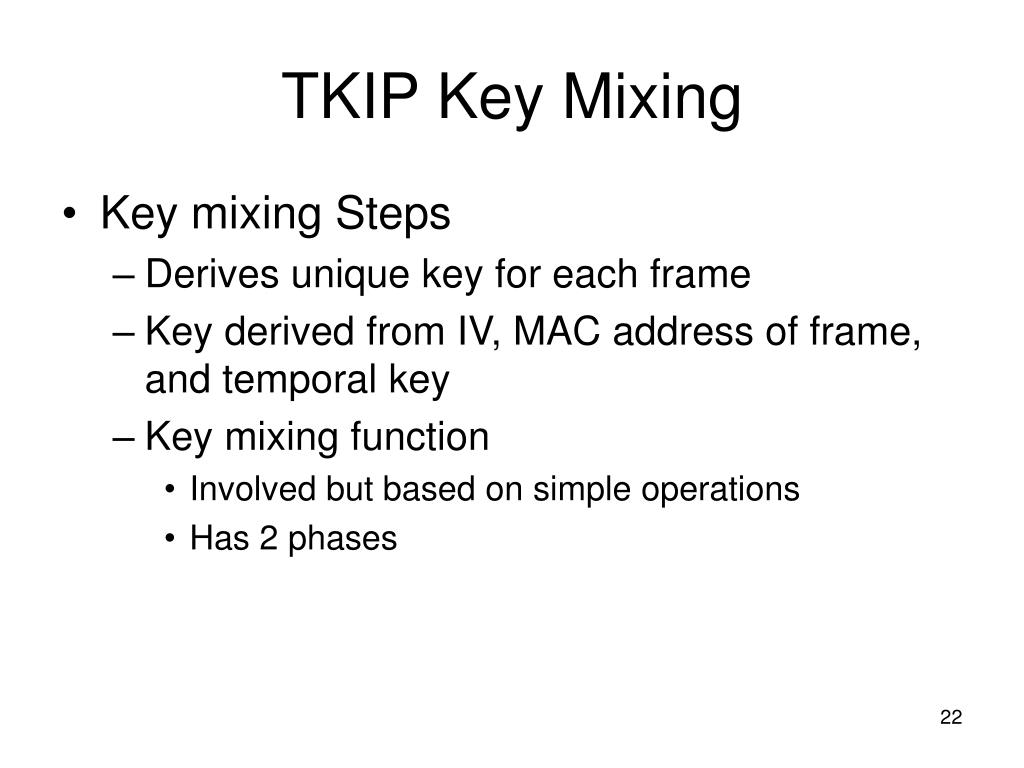 TKIP Key Mixing

• Key mixing Steps
– Derives unique key for each frame
– Key derived from IV, MAC address of frame, and temporal key
– Key mixing function
• Involved but based on simple operations
• Has 2 phases

22